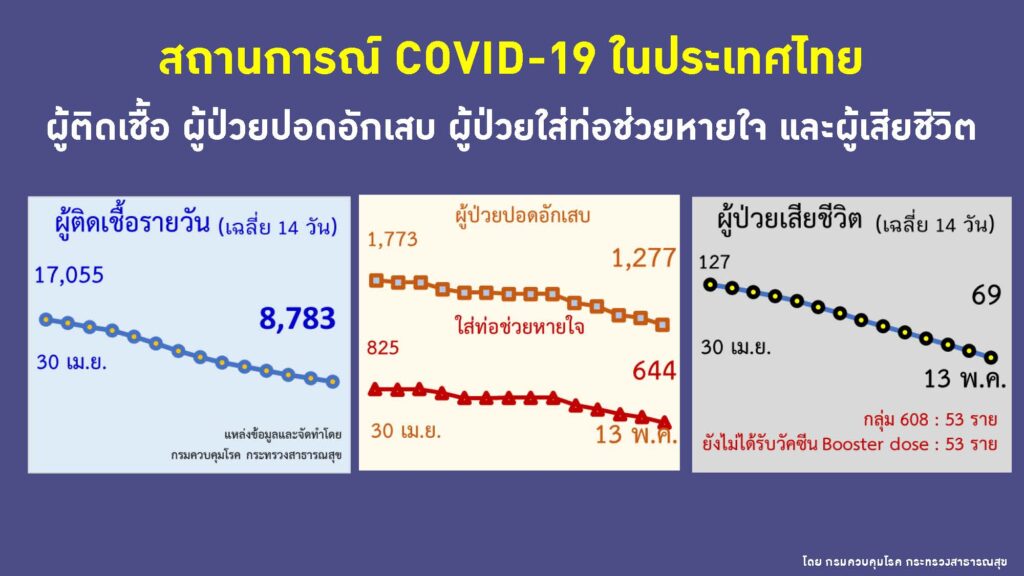 สถานการณ์ COVID-19 ในประเทศไทย

ผู้ติดเชื้อ ผู้ป่วยปอดอักเสบ ผู้ป่วยใส่ท่อช่วยหายใจ และผู้เสียชีวิต

ผู้ติดเชื้อรายวัน (เฉลี่ย 14 วัน)

17,055

8,783

30 เม.ย.

แหล่งข้อมูลและจัดทำโดย
กรมควบคุมโรค กระทรวงสาธารณสุข

ผู้ป่วยปอดอักเสบ

1,773

1,277

ใส่ท่อช่วยหายใจ

825

644

30 เม.ย.

13 พ.ค.

ผู้ป่วยเสียชีวิต (เฉลี่ย 14 วัน)

127

69

30 เม.ย.

13 พ.ค.

กลุ่ม 608 : 53 ราย
ยังไม่ได้รับวัคซีน Booster dose : 53 ราย

โดย กรมควบคุมโรค กระทรวงสาธารณสุข